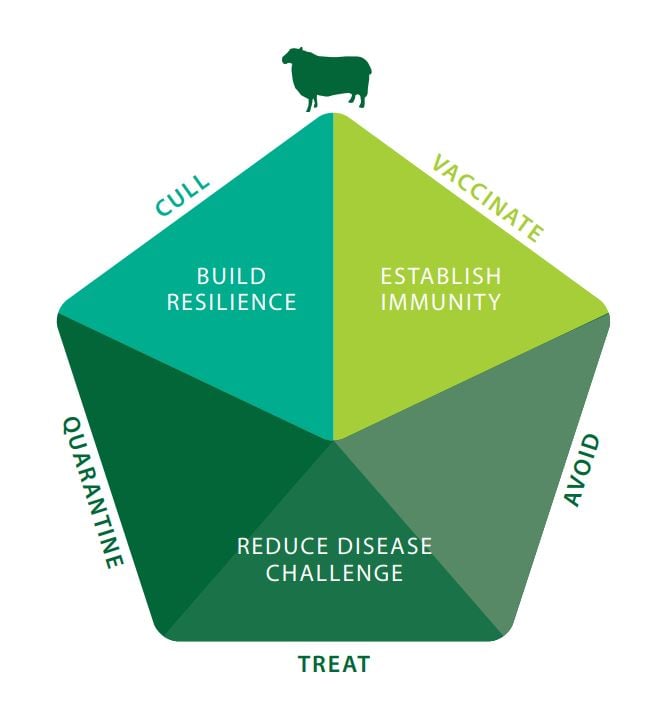 CULL

VACCINATE

BUILD RESILIENCE

ESTABLISH IMMUNITY

QUARANTINE

AVOID

REDUCE DISEASE CHALLENGE

TREAT